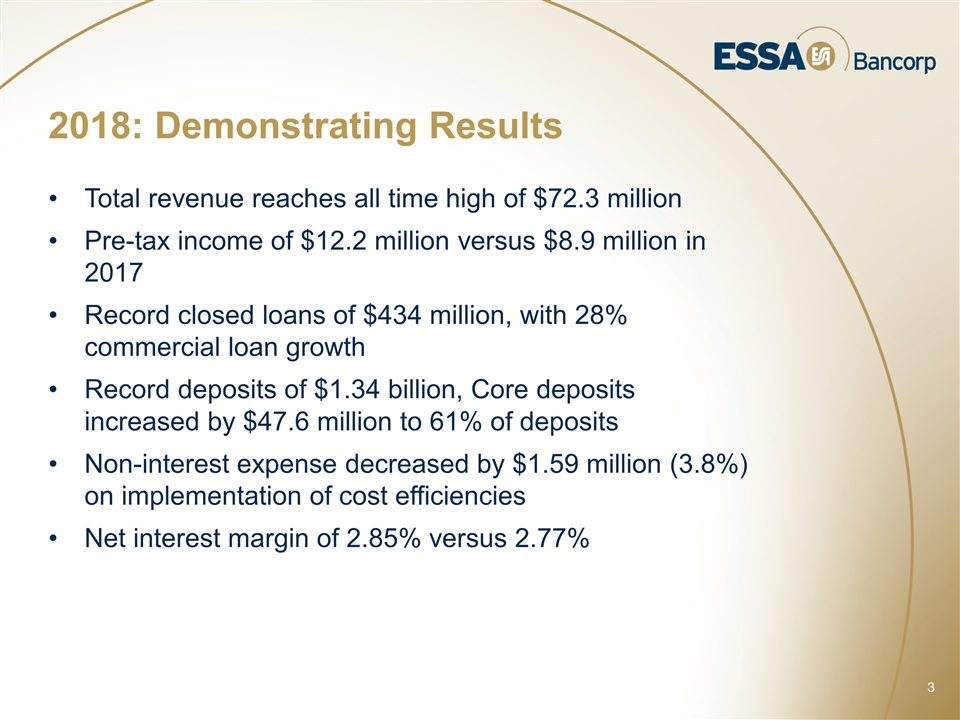 ESSA Bancorp

2018: Demonstrating Results

• Total revenue reaches all time high of \$72.3 million
• Pre-tax income of \$12.2 million versus \$8.9 million in 2017
• Record closed loans of \$434 million, with 28% commercial loan growth
• Record deposits of \$1.34 billion, Core deposits increased by \$47.6 million to 61% of deposits
• Non-interest expense decreased by \$1.59 million (3.8%) on implementation of cost efficiencies
• Net interest margin of 2.85% versus 2.77%

3